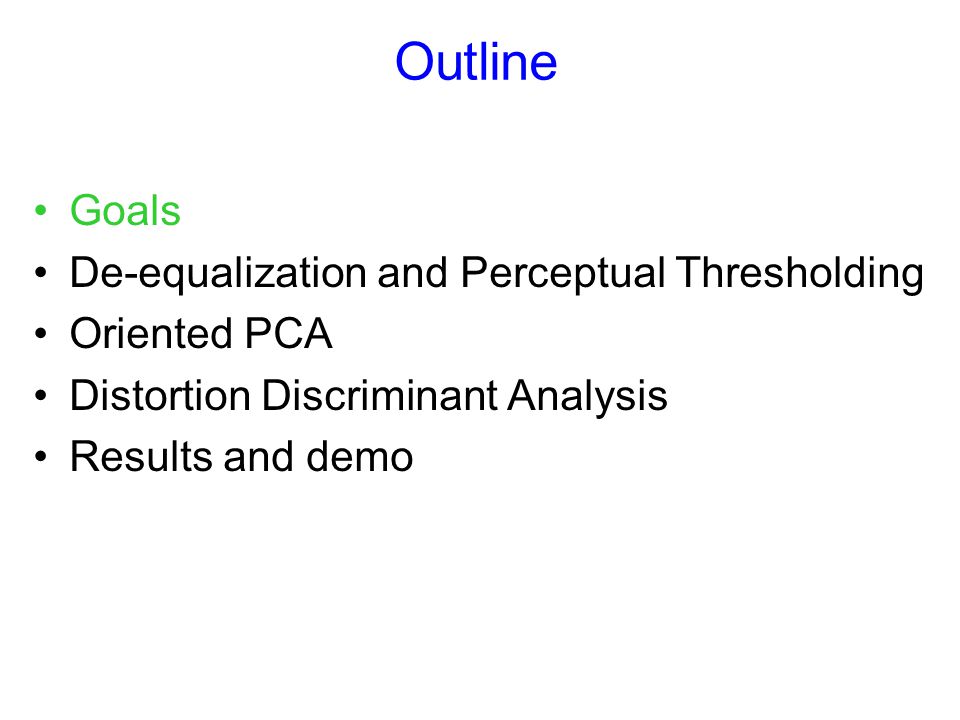 Outline

• Goals
• De-equalization and Perceptual Thresholding
• Oriented PCA
• Distortion Discriminant Analysis
• Results and demo